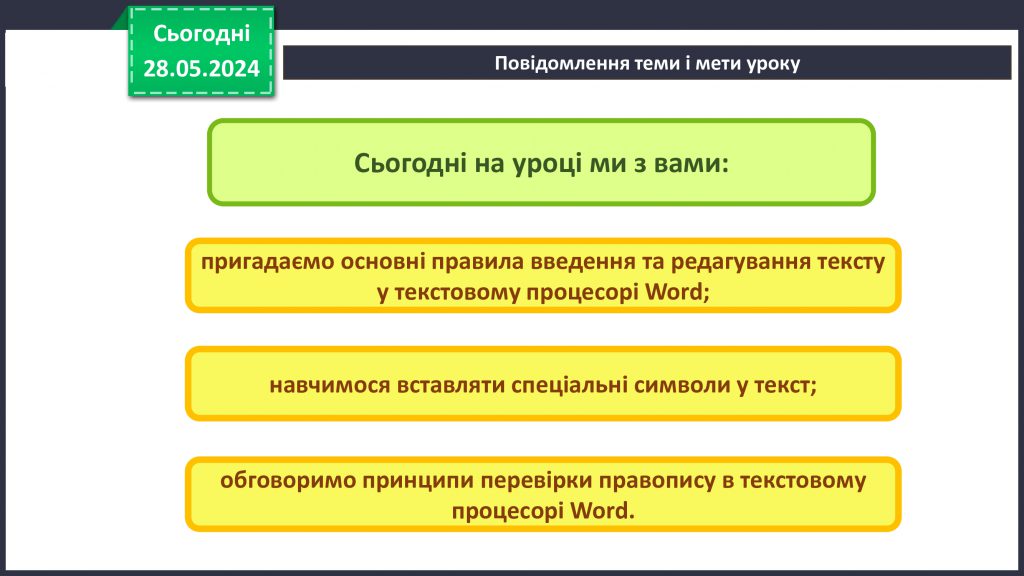 Сьогодні
28.05.2024

Повідомлення теми і мети уроку

Сьогодні на уроці ми з вами:

пригадаємо основні правила введення та редагування тексту у текстовому процесорі Word;

навчимося вставляти спеціальні символи у текст;

обговоримо принципи перевірки правопису в текстовому процесорі Word.